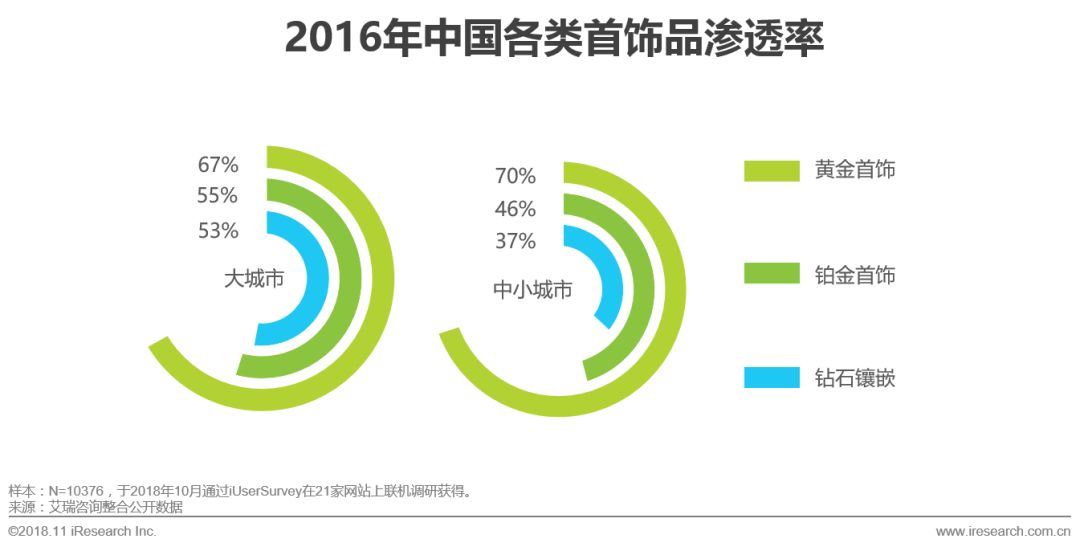 2016年中国各类首饰品渗透率

67%
55%
53%
大城市

70%
46%
37%
中小城市

黄金首饰
铂金首饰
钻石镶嵌

样本：N=10376，于2018年10月通过iUserSurvey在21家网站上联机调研获得。
来源：艾瑞咨询整合公开数据

©2018.11 iResearch Inc.
www.iresearch.com.cn